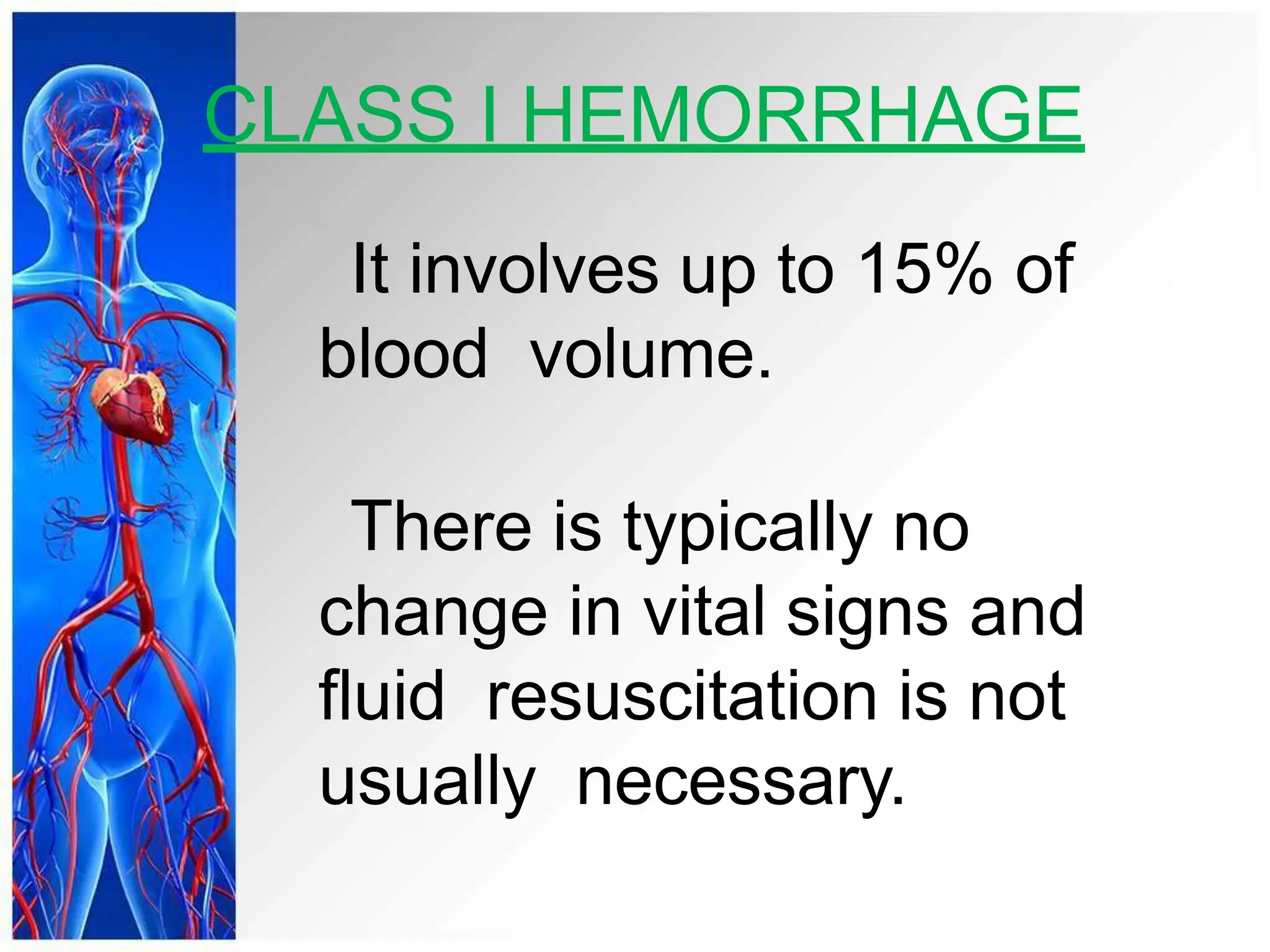 CLASS I HEMORRHAGE

It involves up to 15% of blood volume.

There is typically no change in vital signs and fluid resuscitation is not usually necessary.